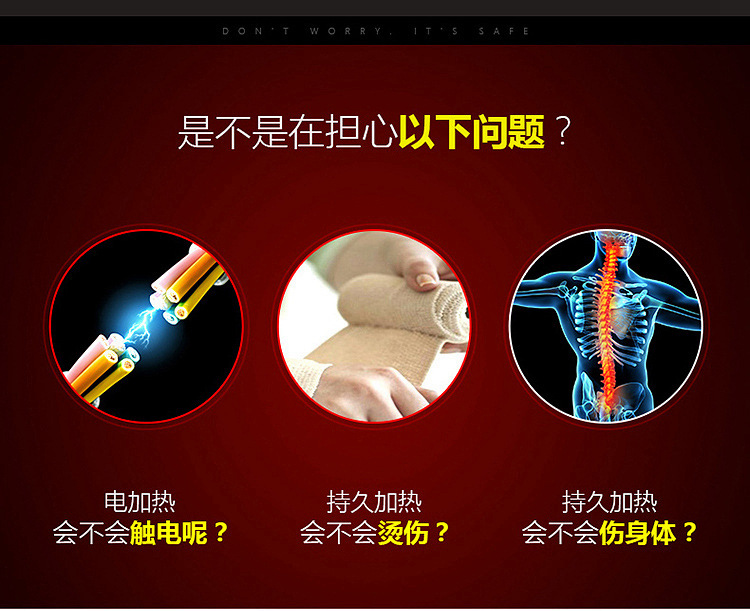 DON'T WORRY, IT'S SAFE

是不是在担心以下问题？

电加热
会不会触电呢？

持久加热
会不会烫伤？

持久加热
会不会伤身体？